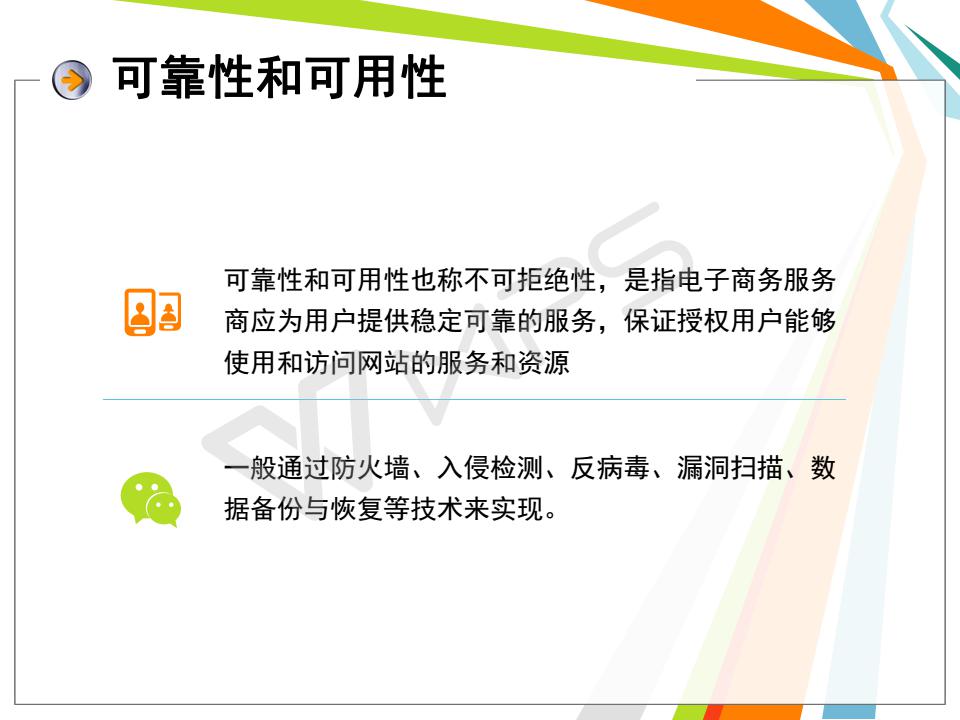 可靠性和可用性

可靠性和可用性也称不可拒绝性，是指电子商务服务商应为用户提供稳定可靠的服务，保证授权用户能够使用和访问网站的服务和资源

一般通过防火墙、入侵检测、反病毒、漏洞扫描、数据备份与恢复等技术来实现。